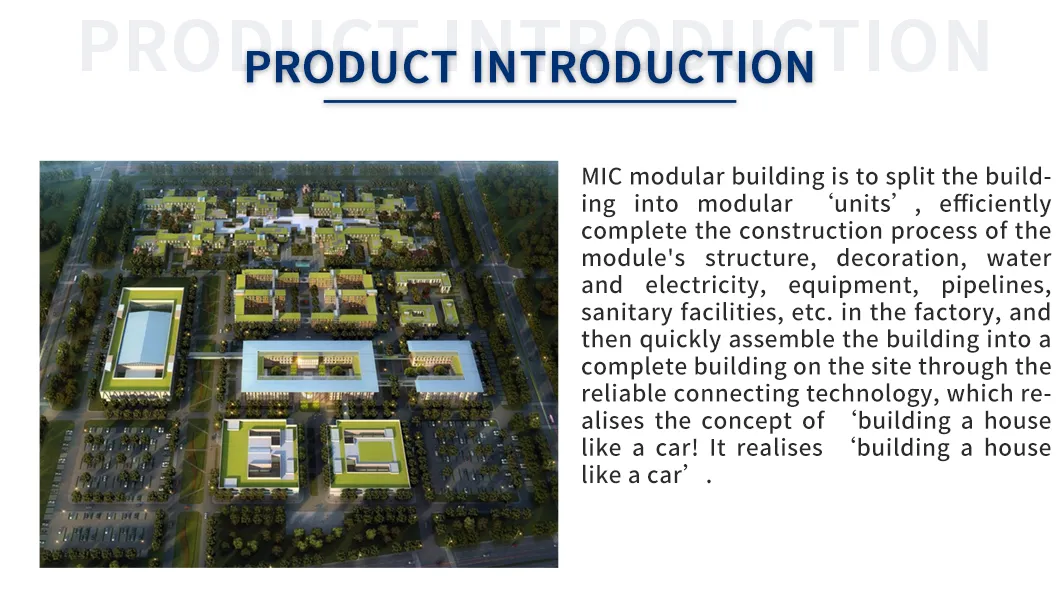 PRODUCT INTRODUCTION

PRODUCT INTRODUCTION

MIC modular building is to split the building into modular ‘units’, efficiently complete the construction process of the module's structure, decoration, water and electricity, equipment, pipelines, sanitary facilities, etc. in the factory, and then quickly assemble the building into a complete building on the site through the reliable connecting technology, which realises the concept of ‘building a house like a car! It realises ‘building a house like a car’.